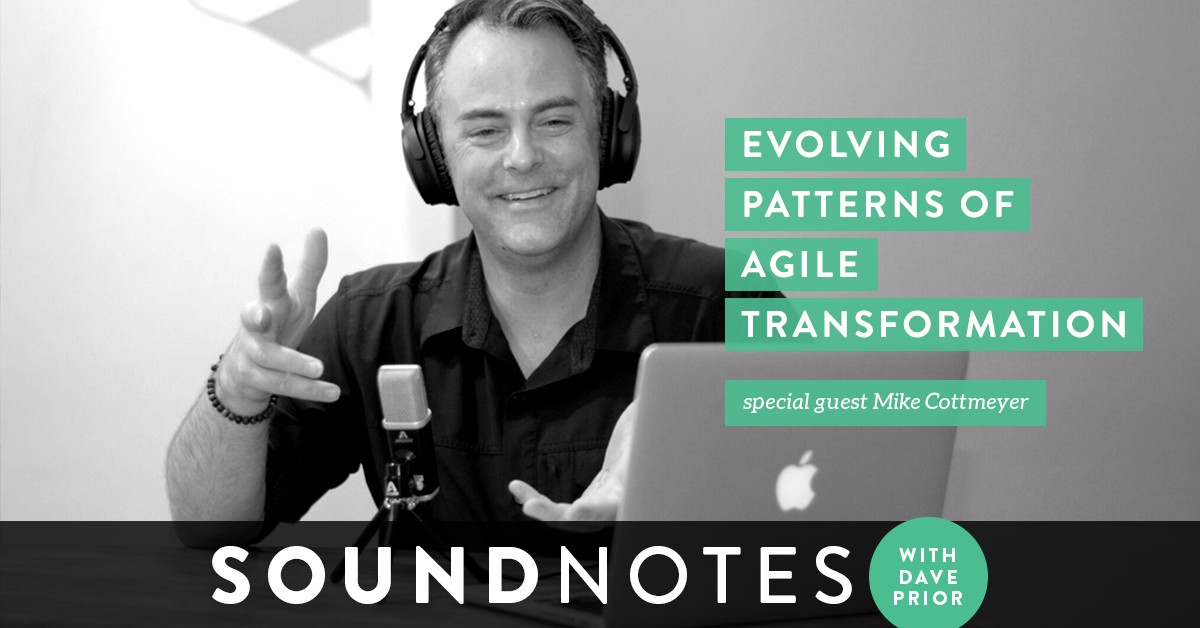 EVOLVING PATTERNS OF AGILE TRANSFORMATION

special guest Mike Cottmeyer

SOUNDNOTES

WITH DAVE PRIOR